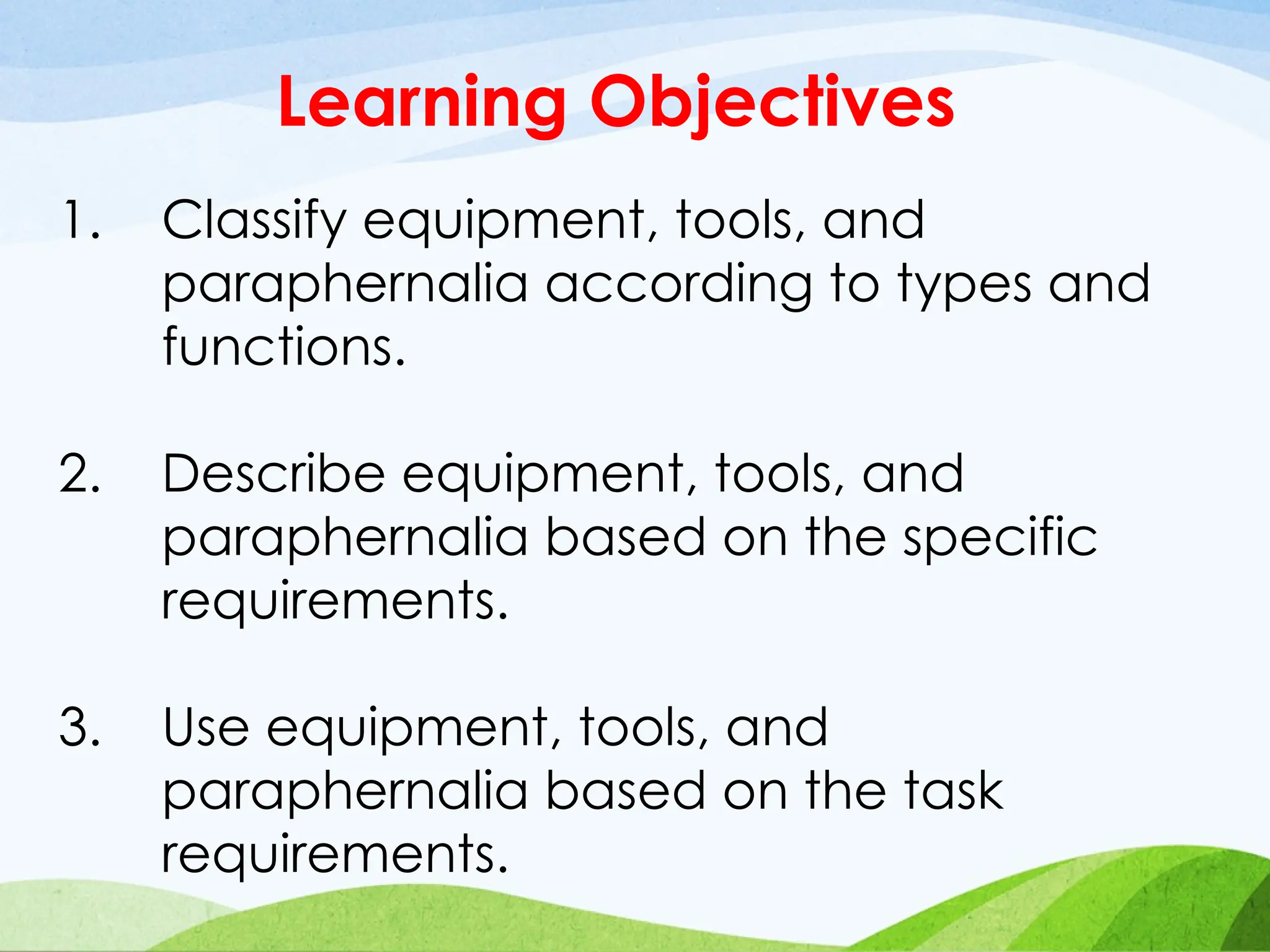 Learning Objectives

1. Classify equipment, tools, and paraphernalia according to types and functions.

2. Describe equipment, tools, and paraphernalia based on the specific requirements.

3. Use equipment, tools, and paraphernalia based on the task requirements.